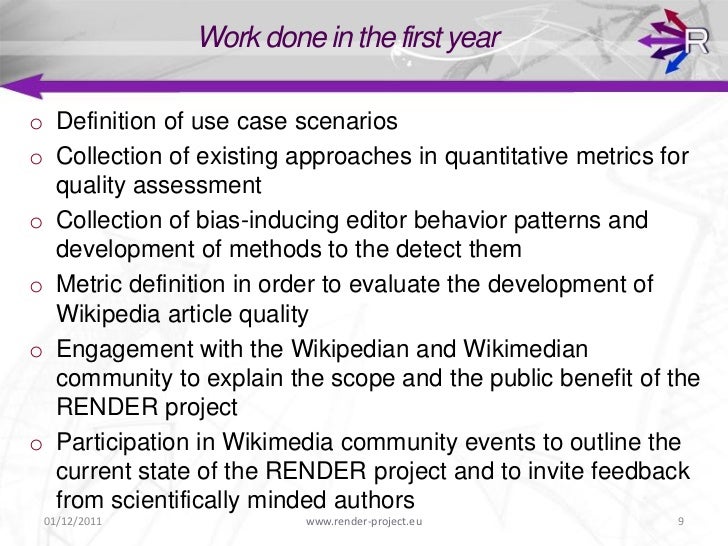 Work done in the first year

R

o Definition of use case scenarios
o Collection of existing approaches in quantitative metrics for quality assessment
o Collection of bias-inducing editor behavior patterns and development of methods to the detect them
o Metric definition in order to evaluate the development of Wikipedia article quality
o Engagement with the Wikipedian and Wikimedian community to explain the scope and the public benefit of the RENDER project
o Participation in Wikimedia community events to outline the current state of the RENDER project and to invite feedback from scientifically minded authors

01/12/2011 www.render-project.eu 9